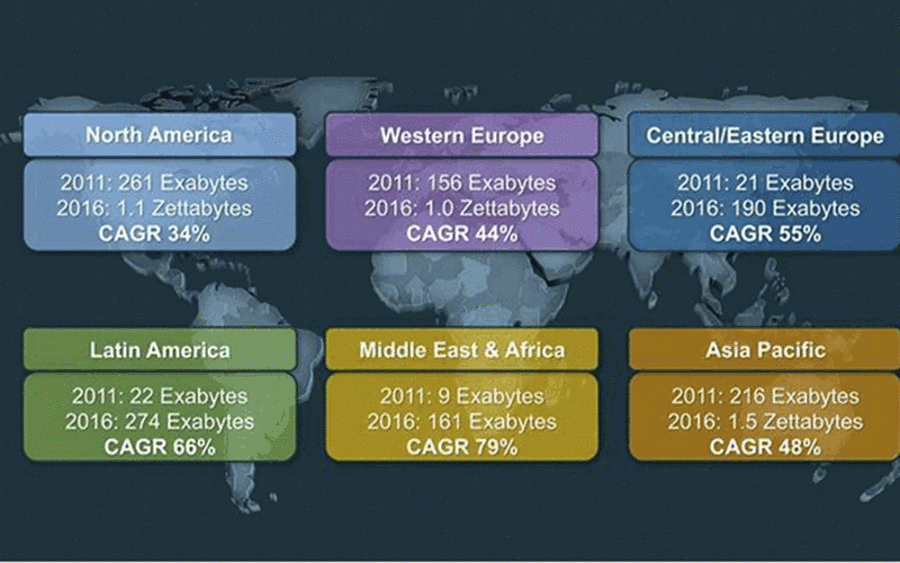 North America

2011: 261 Exabytes
2016: 1.1 Zettabytes
CAGR 34%

Western Europe

2011: 156 Exabytes
2016: 1.0 Zettabytes
CAGR 44%

Central/Eastern Europe

2011: 21 Exabytes
2016: 190 Exabytes
CAGR 55%

Latin America

2011: 22 Exabytes
2016: 274 Exabytes
CAGR 66%

Middle East & Africa

2011: 9 Exabytes
2016: 161 Exabytes
CAGR 79%

Asia Pacific

2011: 216 Exabytes
2016: 1.5 Zettabytes
CAGR 48%